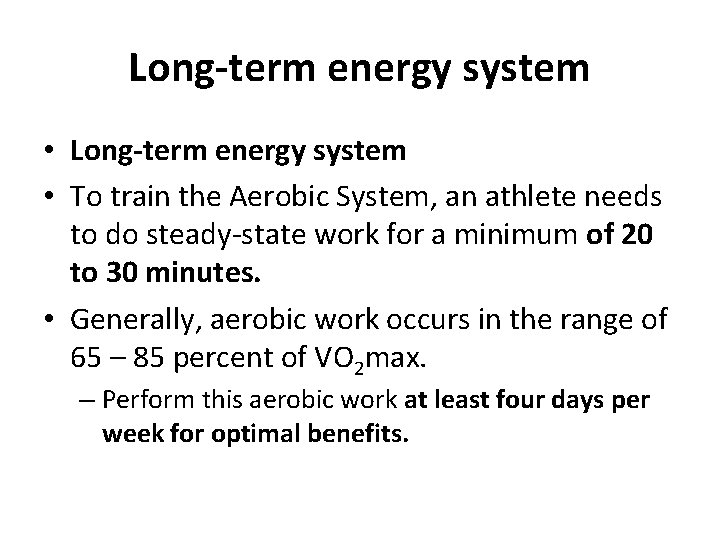 Long-term energy system

• Long-term energy system
• To train the Aerobic System, an athlete needs to do steady-state work for a minimum of 20 to 30 minutes.
• Generally, aerobic work occurs in the range of 65 – 85 percent of $VO_2$max.
– Perform this aerobic work at least four days per week for optimal benefits.